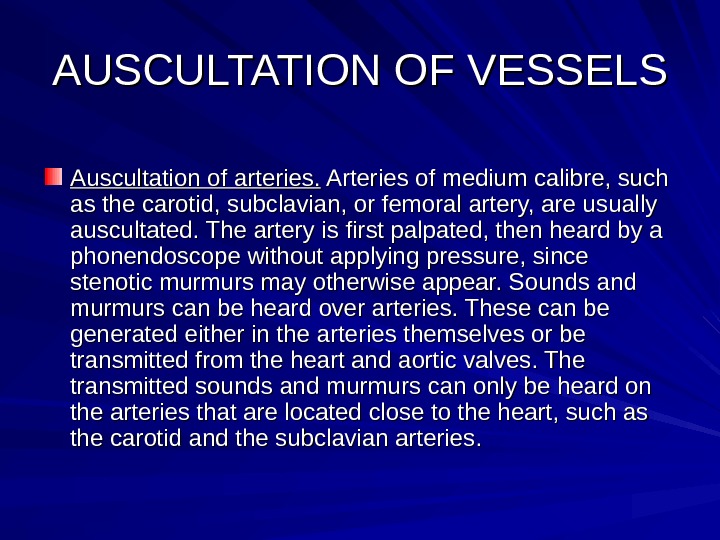 AUSCULTATION OF VESSELS

Auscultation of arteries. Arteries of medium calibre, such as the carotid, subclavian, or femoral artery, are usually auscultated. The artery is first palpated, then heard by a phonendoscope without applying pressure, since stenotic murmurs may otherwise appear. Sounds and murmurs can be heard over arteries. These can be generated either in the arteries themselves or be transmitted from the heart and aortic valves. The transmitted sounds and murmurs can only be heard on the arteries that are located close to the heart, such as the carotid and the subclavian arteries.